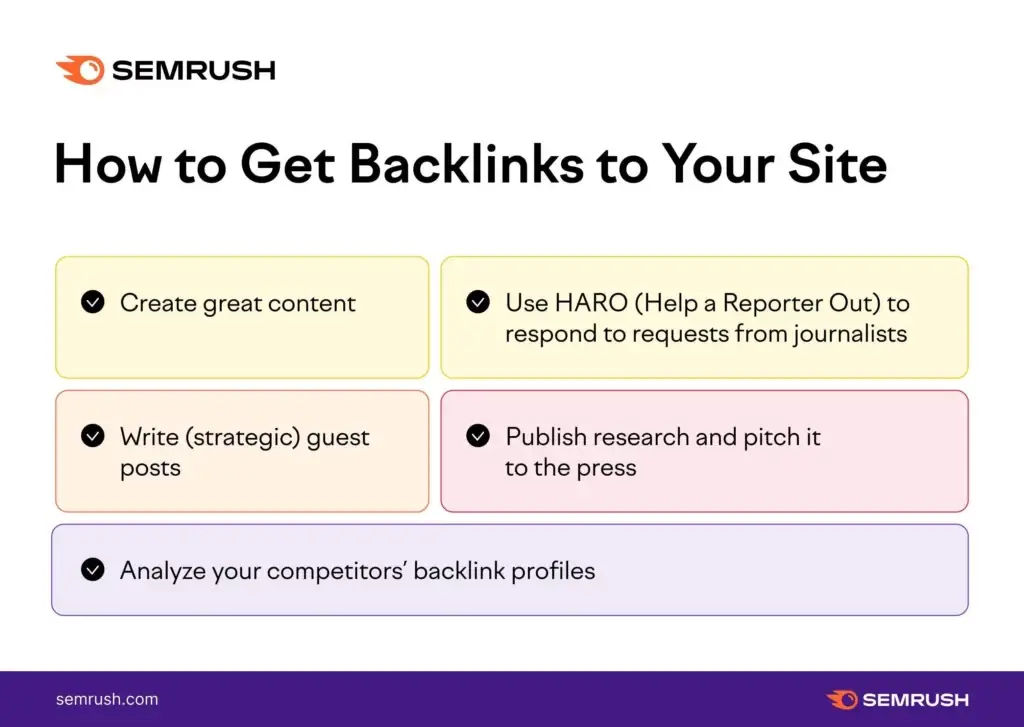 SEMRUSH

How to Get Backlinks to Your Site

Create great content

Use HARO (Help a Reporter Out) to respond to requests from journalists

Write (strategic) guest posts

Publish research and pitch it to the press

Analyze your competitors' backlink profiles

semrush.com

SEMRUSH